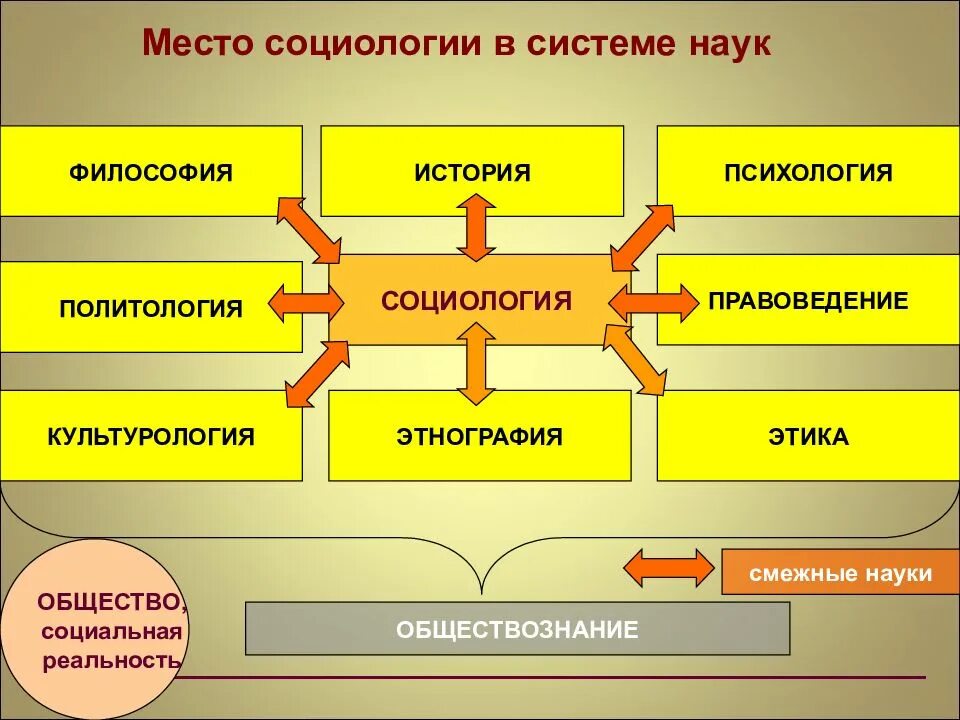 Место социологии в системе наук

ФИЛОСОФИЯ

ИСТОРИЯ

ПСИХОЛОГИЯ

ПОЛИТОЛОГИЯ

СОЦИОЛОГИЯ

ПРАВОВЕДЕНИЕ

КУЛЬТУРОЛОГИЯ

ЭТНОГРАФИЯ

ЭТИКА

смежные науки

ОБЩЕСТВО, социальная реальность

ОБЩЕСТВОЗНАНИЕ